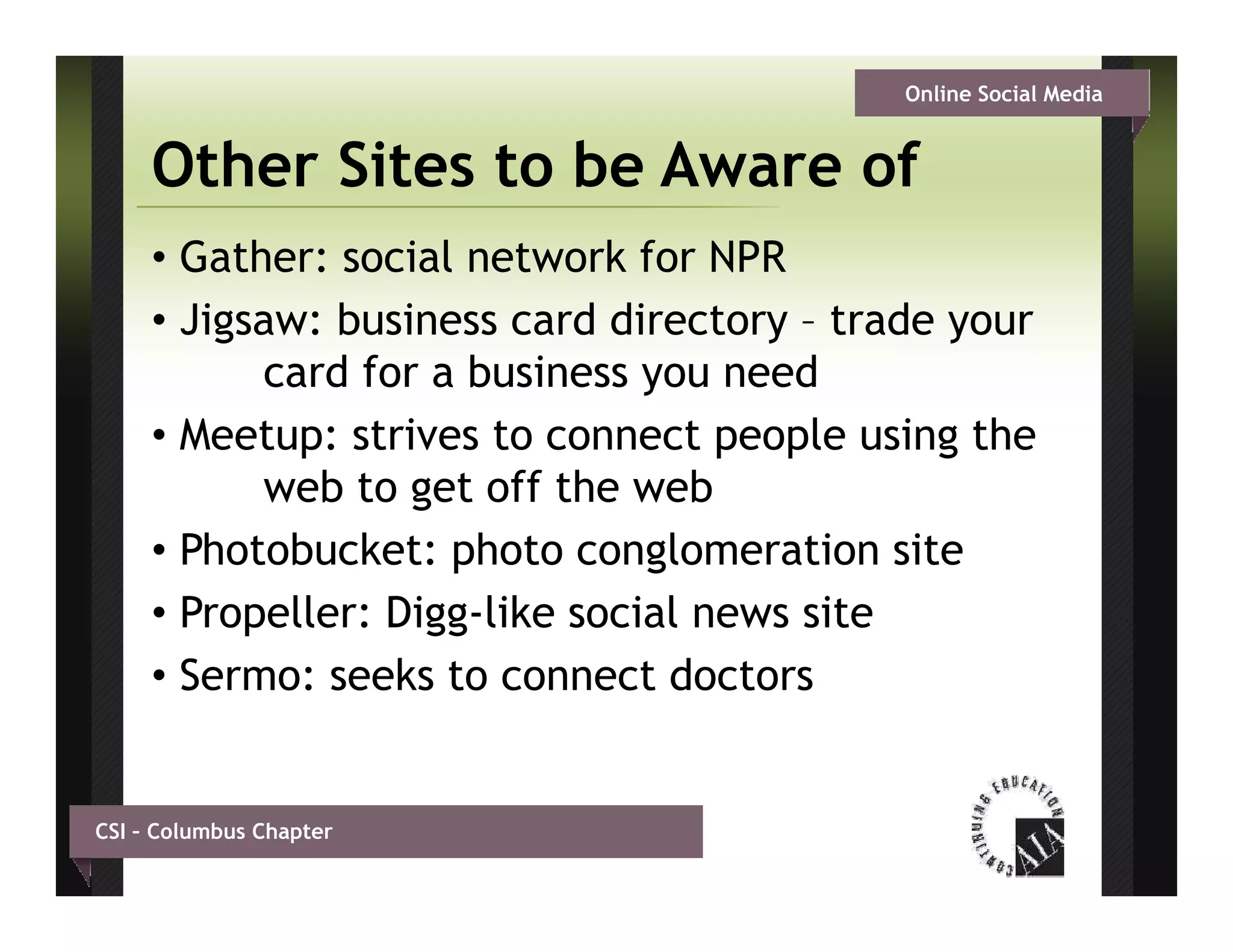 Online Social Media

Other Sites to be Aware of

• Gather: social network for NPR
• Jigsaw: business card directory – trade your card for a business you need
• Meetup: strives to connect people using the web to get off the web
• Photobucket: photo conglomeration site
• Propeller: Digg-like social news site
• Sermo: seeks to connect doctors

CSI – Columbus Chapter

CONTINUING EDUCATION AIA